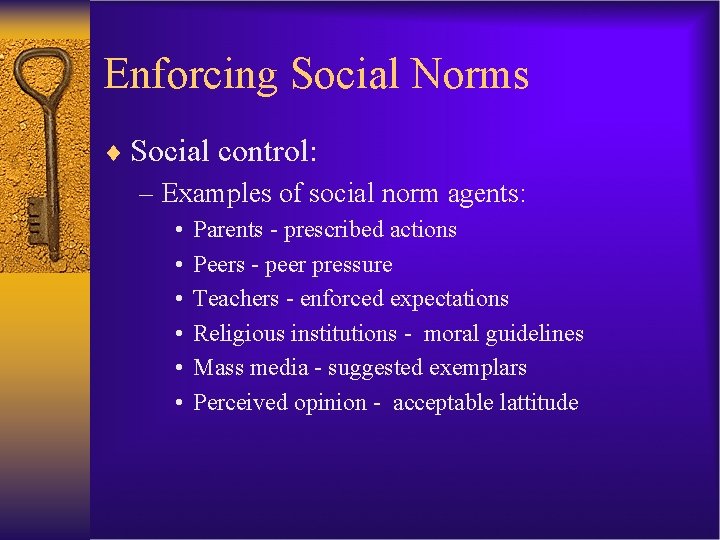 Enforcing Social Norms

♦ Social control:

– Examples of social norm agents:

• Parents - prescribed actions
• Peers - peer pressure
• Teachers - enforced expectations
• Religious institutions - moral guidelines
• Mass media - suggested exemplars
• Perceived opinion - acceptable lattitude